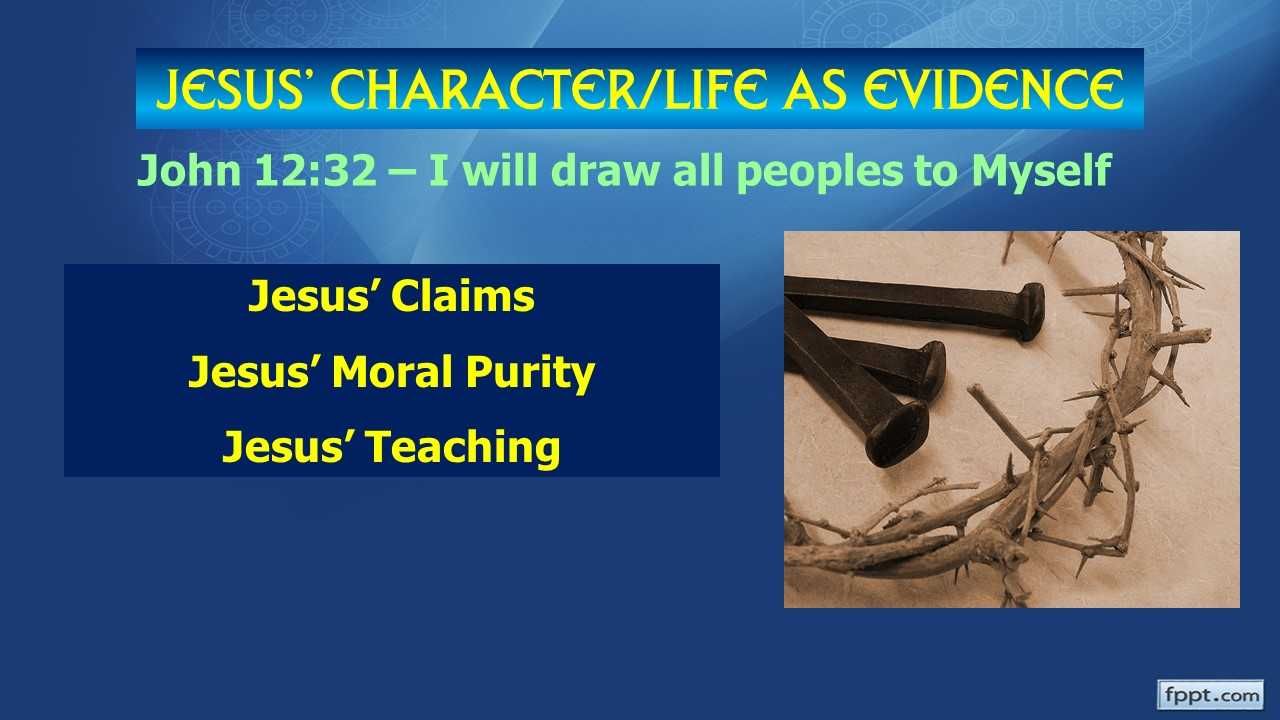 JESUS' CHARACTER/LIFE AS EVIDENCE

John 12:32 – I will draw all peoples to Myself

Jesus' Claims

Jesus' Moral Purity

Jesus' Teaching

fppt.com